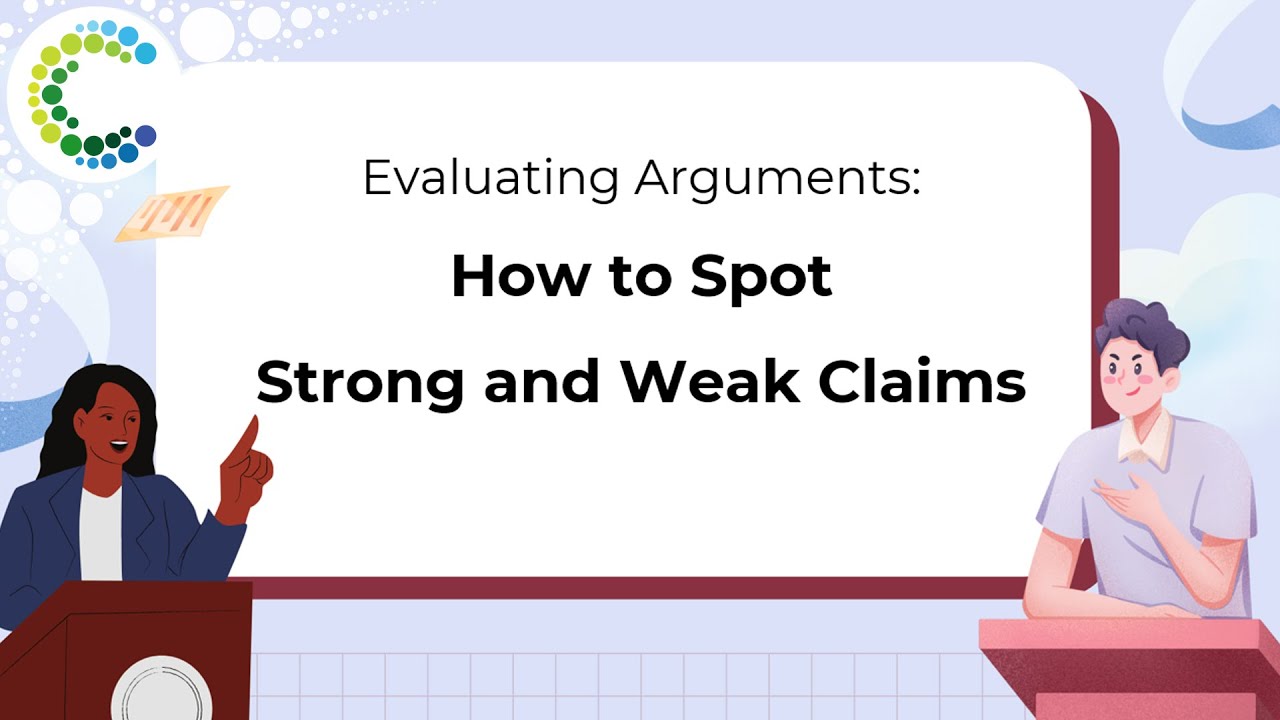 Evaluating Arguments:

How to Spot Strong and Weak Claims